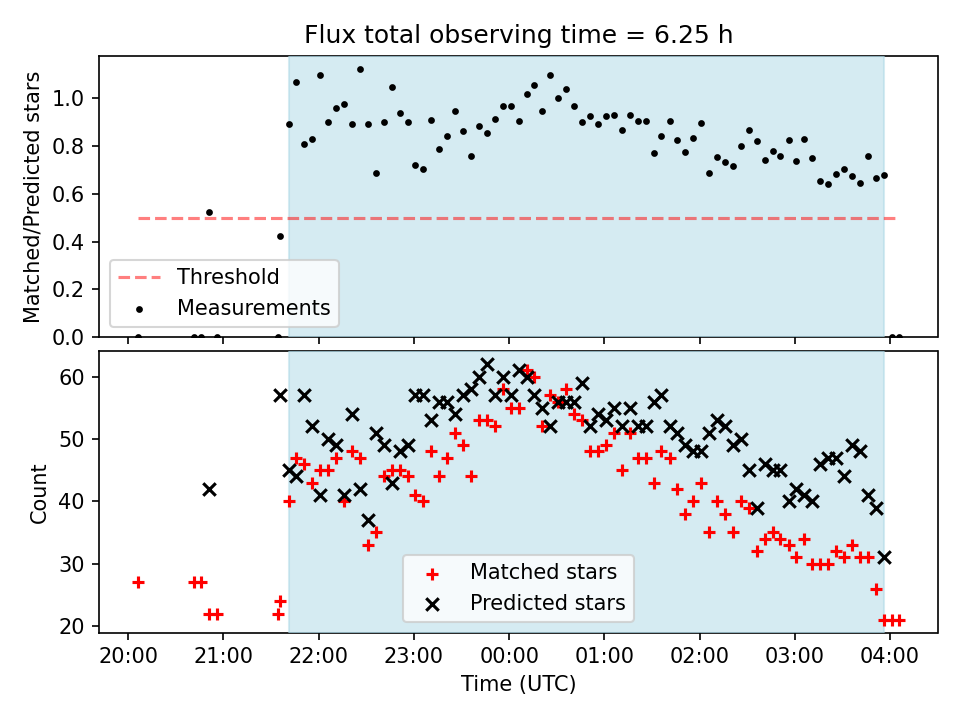 Flux total observing time = 6.25 h

Matched/Predicted stars

1.0
0.8
0.6
0.4
0.2
0.0

Threshold
Measurements

Count

60
50
40
30
20

Matched stars
Predicted stars

20:00
21:00
22:00
23:00
00:00
01:00
02:00
03:00
04:00

Time (UTC)